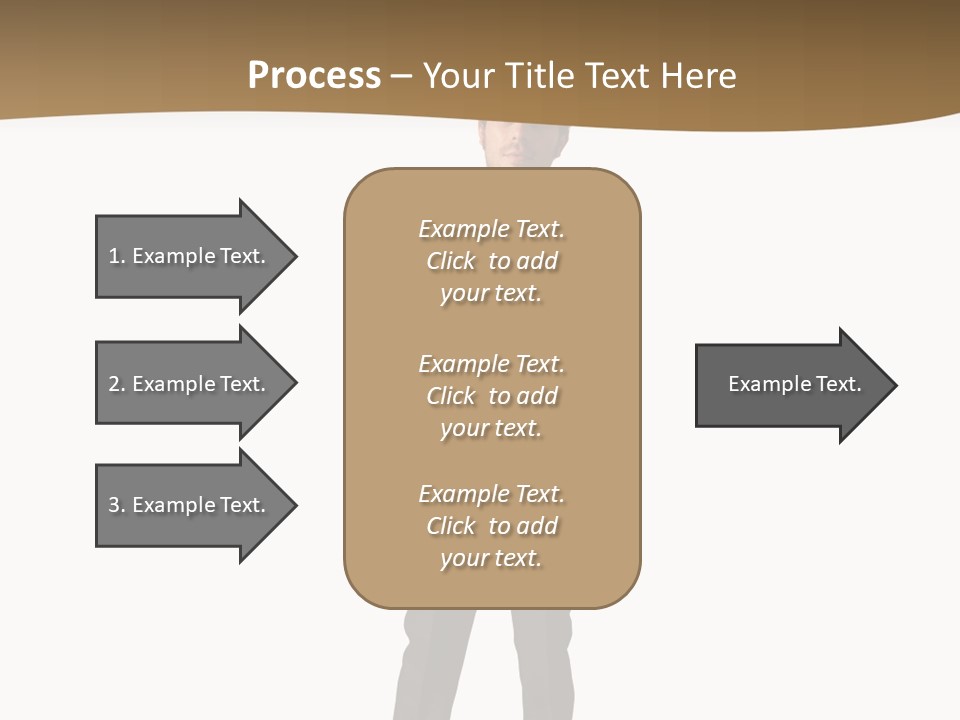 Process – Your Title Text Here

1. Example Text.

2. Example Text.

3. Example Text.

Example Text. Click to add your text.

Example Text. Click to add your text.

Example Text. Click to add your text.

Example Text.